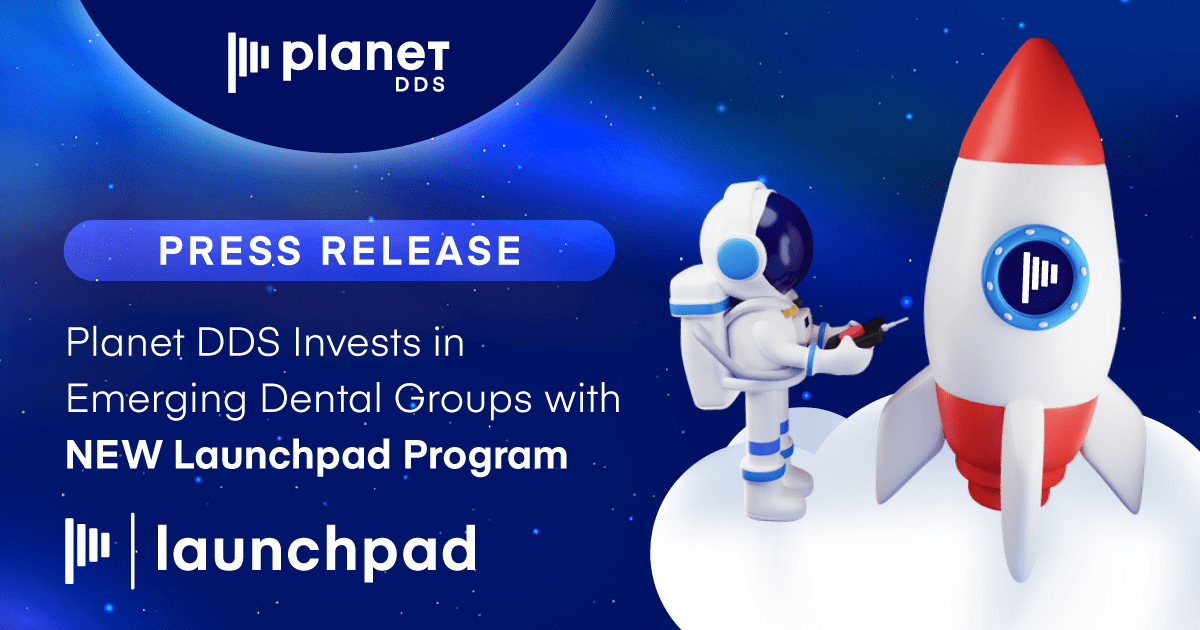 planet
DDS

PRESS RELEASE

Planet DDS Invests in Emerging Dental Groups with NEW Launchpad Program

launchpad